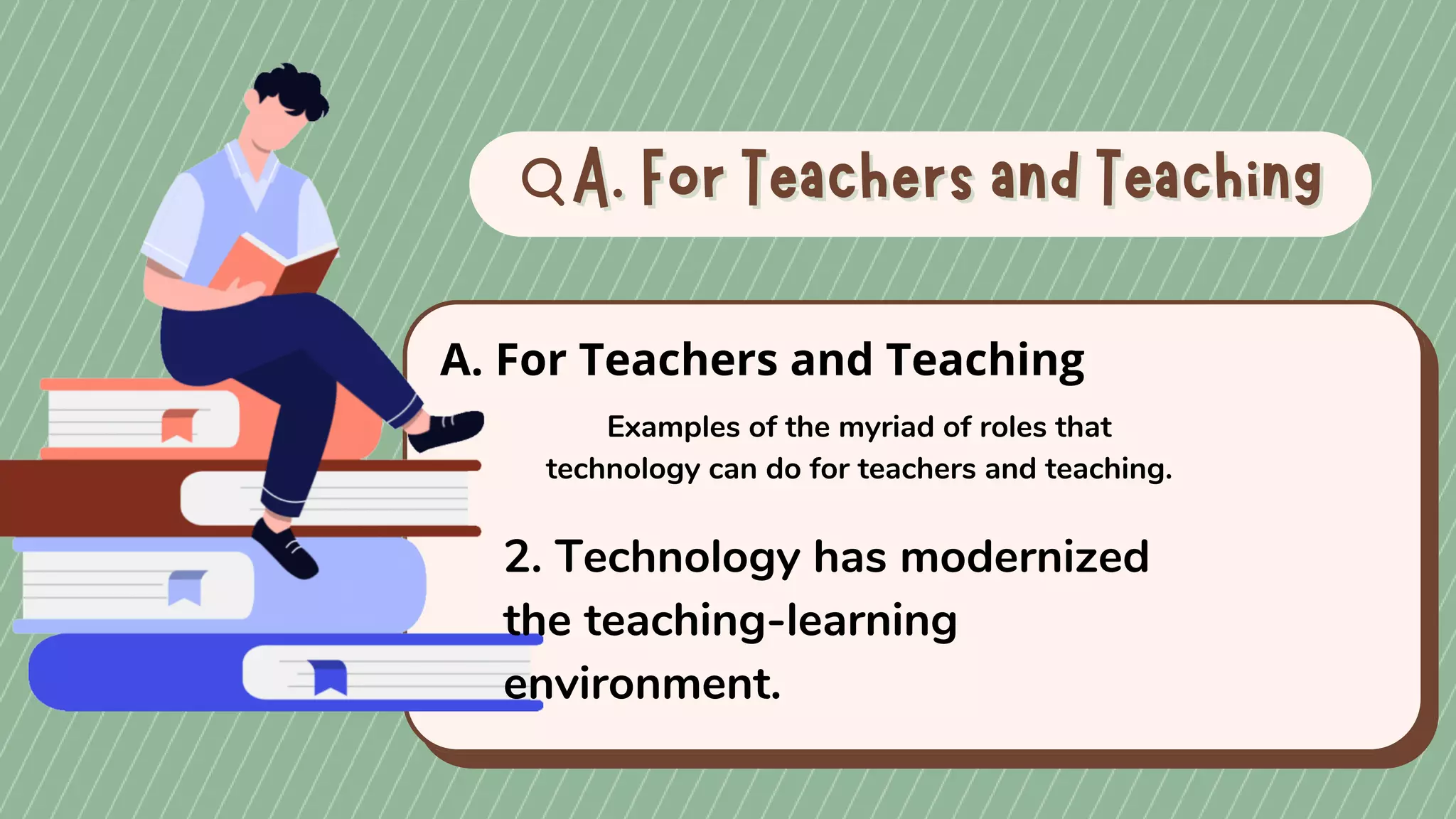 A. For Teachers and Teaching

A. For Teachers and Teaching

Examples of the myriad of roles that technology can do for teachers and teaching.

2. Technology has modernized the teaching-learning environment.